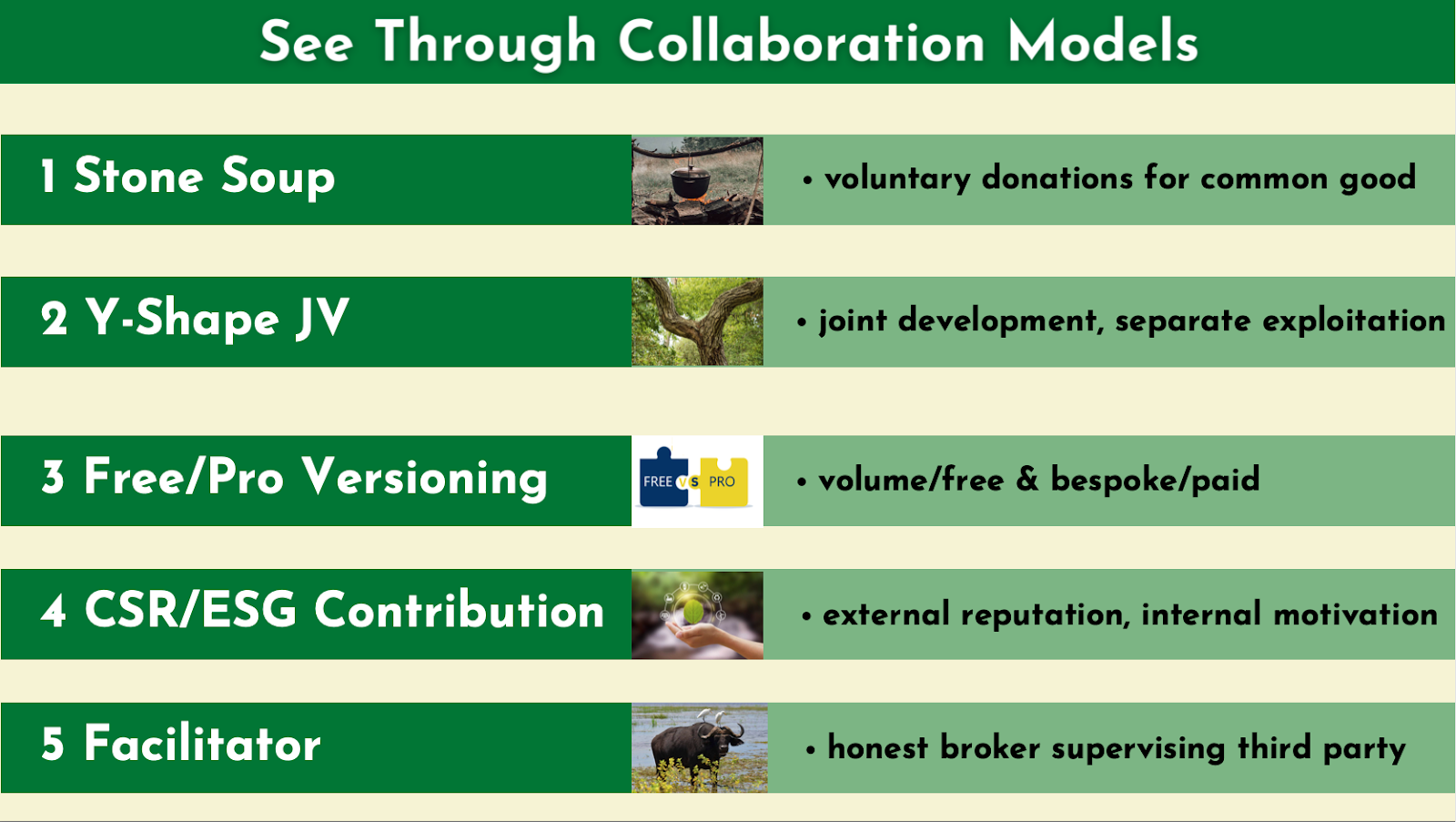 See Through Collaboration Models

1 Stone Soup

• voluntary donations for common good

2 Y-Shape JV

• joint development, separate exploitation

3 Free/Pro Versioning

FREE VS PRO

• volume/free & bespoke/paid

4 CSR/ESG Contribution

• external reputation, internal motivation

5 Facilitator

• honest broker supervising third party